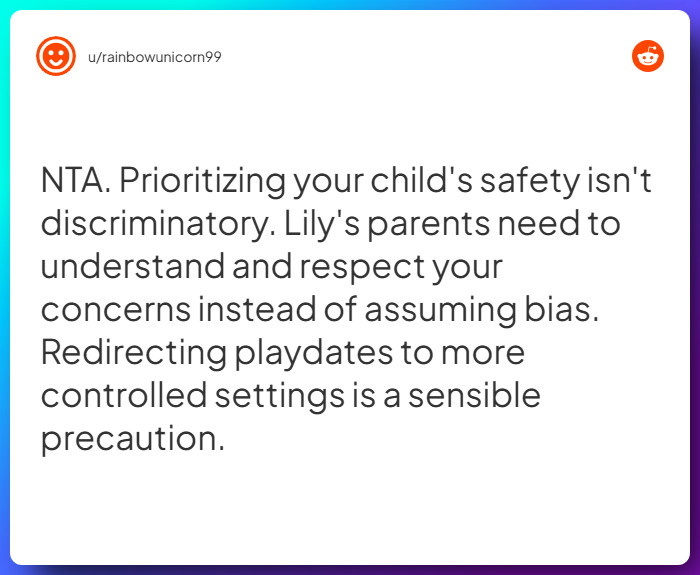 u/rainbowunicorn99

NTA. Prioritizing your child's safety isn't discriminatory. Lily's parents need to understand and respect your concerns instead of assuming bias. Redirecting playdates to more controlled settings is a sensible precaution.